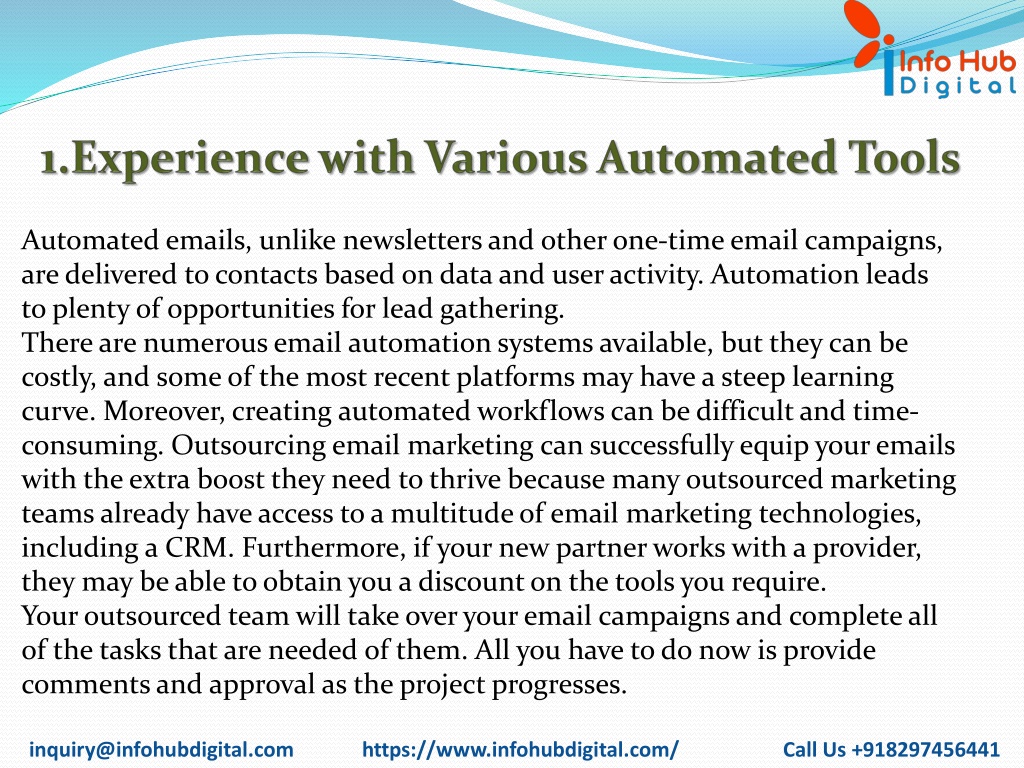 Info Hub
Digital

1.Experience with Various Automated Tools

Automated emails, unlike newsletters and other one-time email campaigns, are delivered to contacts based on data and user activity. Automation leads to plenty of opportunities for lead gathering.
There are numerous email automation systems available, but they can be costly, and some of the most recent platforms may have a steep learning curve. Moreover, creating automated workflows can be difficult and time-consuming. Outsourcing email marketing can successfully equip your emails with the extra boost they need to thrive because many outsourced marketing teams already have access to a multitude of email marketing technologies, including a CRM. Furthermore, if your new partner works with a provider, they may be able to obtain you a discount on the tools you require.
Your outsourced team will take over your email campaigns and complete all of the tasks that are needed of them. All you have to do now is provide comments and approval as the project progresses.

inquiry@infohubdigital.com https://www.infohubdigital.com/ Call Us +918297456441